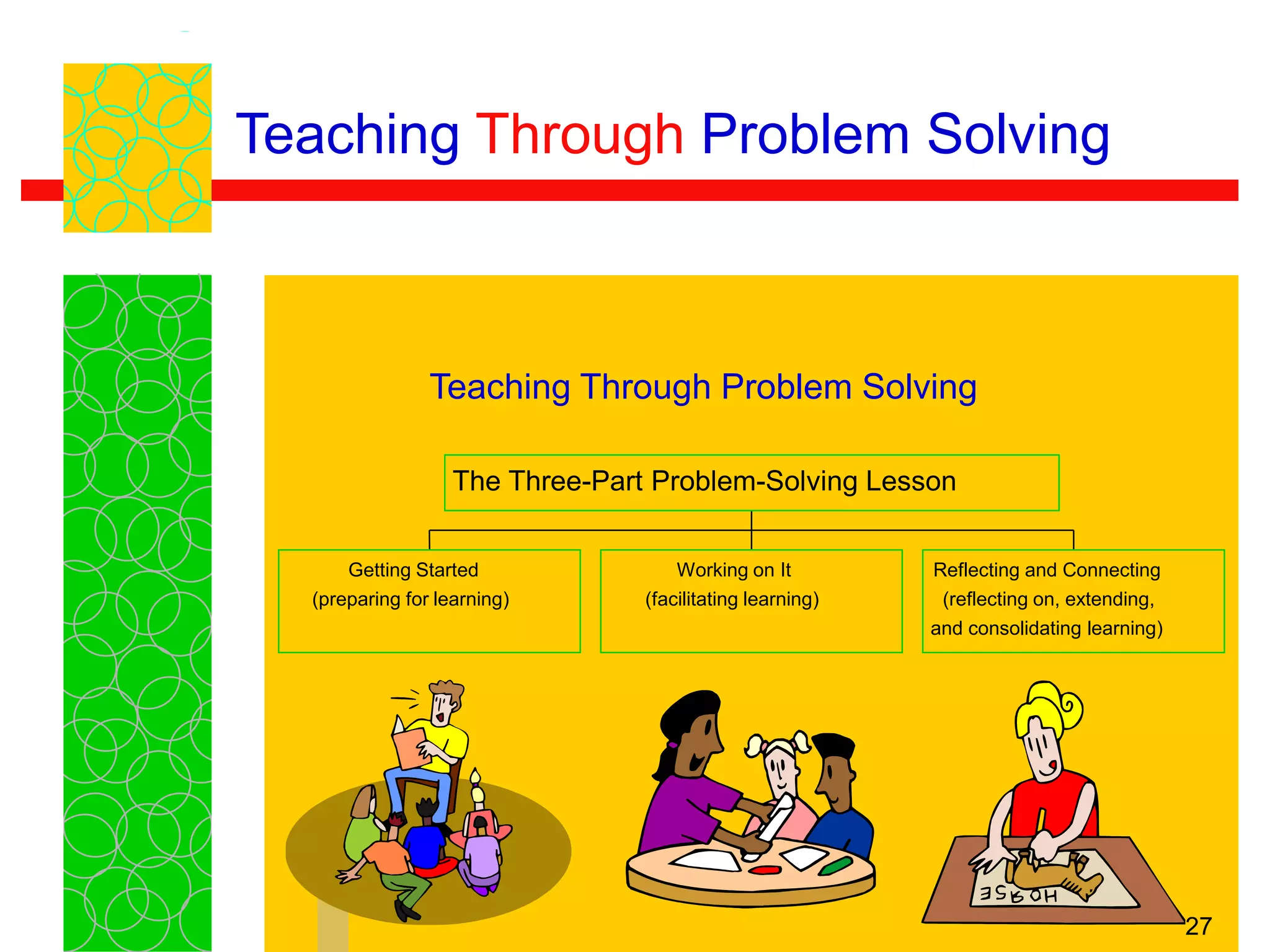 Teaching Through Problem Solving

Teaching Through Problem Solving

The Three-Part Problem-Solving Lesson

Getting Started (preparing for learning)

Working on It (facilitating learning)

Reflecting and Connecting (reflecting on, extending, and consolidating learning)

HORSE

27